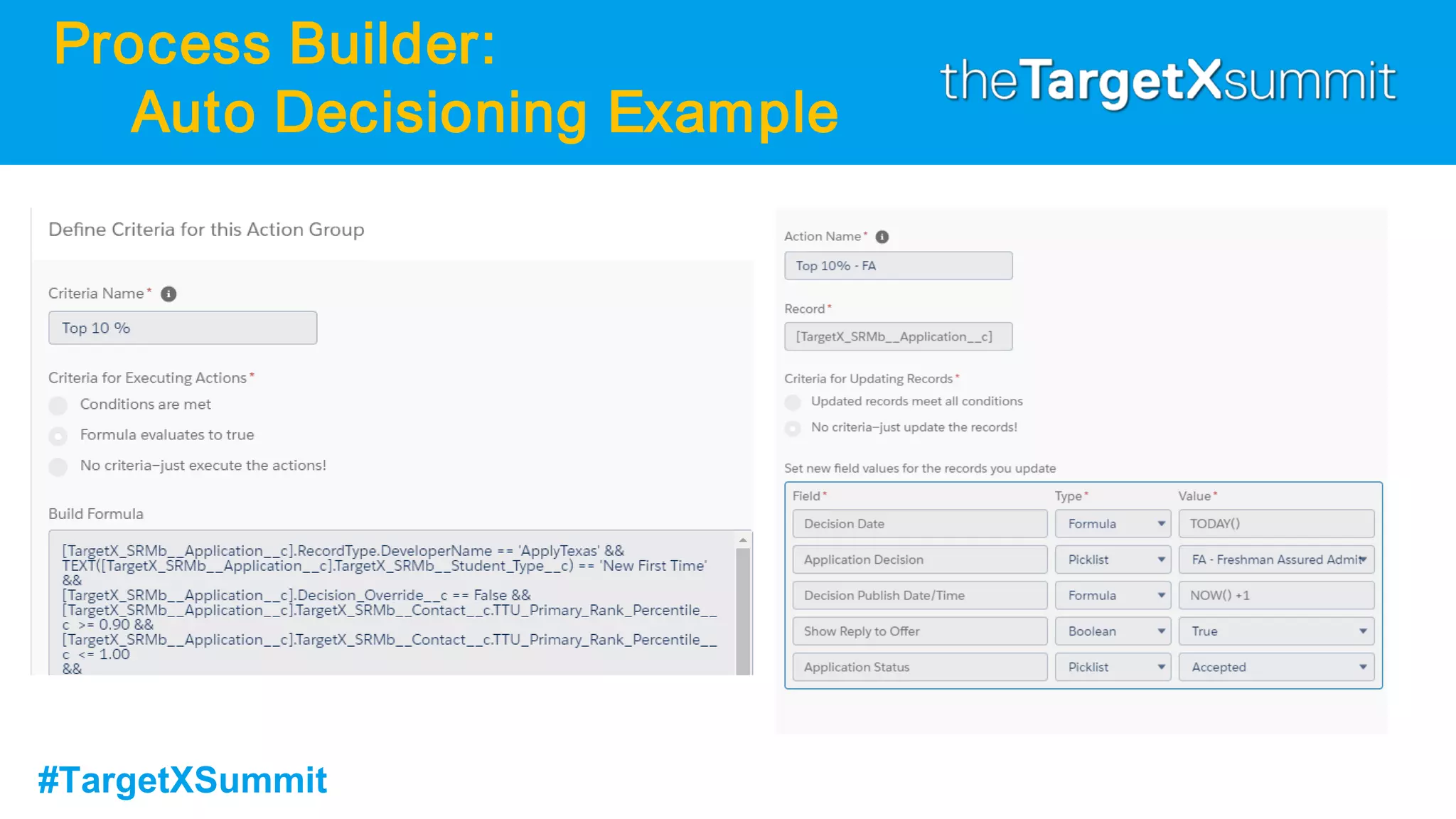 Process Builder:
Auto Decisioning Example

theTargetXsummit

Define Criteria for this Action Group

Criteria Name* 

Top 10 %

Criteria for Executing Actions*

Conditions are met

Formula evaluates to true

No criteria–just execute the actions!

Build Formula

[TargetX_SRMb__Application__c].RecordType.DeveloperName == 'ApplyTexas' && TEXT([TargetX_SRMb__Application__c].TargetX_SRMb__Student_Type__c) == 'New First Time' &&
[TargetX_SRMb__Application__c].Decision_Override__c == False &&
[TargetX_SRMb__Application__c].TargetX_SRMb__Contact__c.TTU_Primary_Rank_Percentile__c >= 0.90 &&
[TargetX_SRMb__Application__c].TargetX_SRMb__Contact__c.TTU_Primary_Rank_Percentile__c <= 1.00
&&

Action Name*

Top 10% - FA

Record*

[TargetX_SRMb__Application__c]

Criteria for Updating Records*

Updated records meet all conditions

No criteria–just update the records!

Set new field values for the records you update

| Field* | Type* | Value* |
|---|---|---|
| Decision Date | Formula | TODAY() |
| Application Decision | Picklist | FA - Freshman Assured Admit |
| Decision Publish Date/Time | Formula | NOW() +1 |
| Show Reply to Offer | Boolean | True |
| Application Status | Picklist | Accepted |

#TargetXSummit